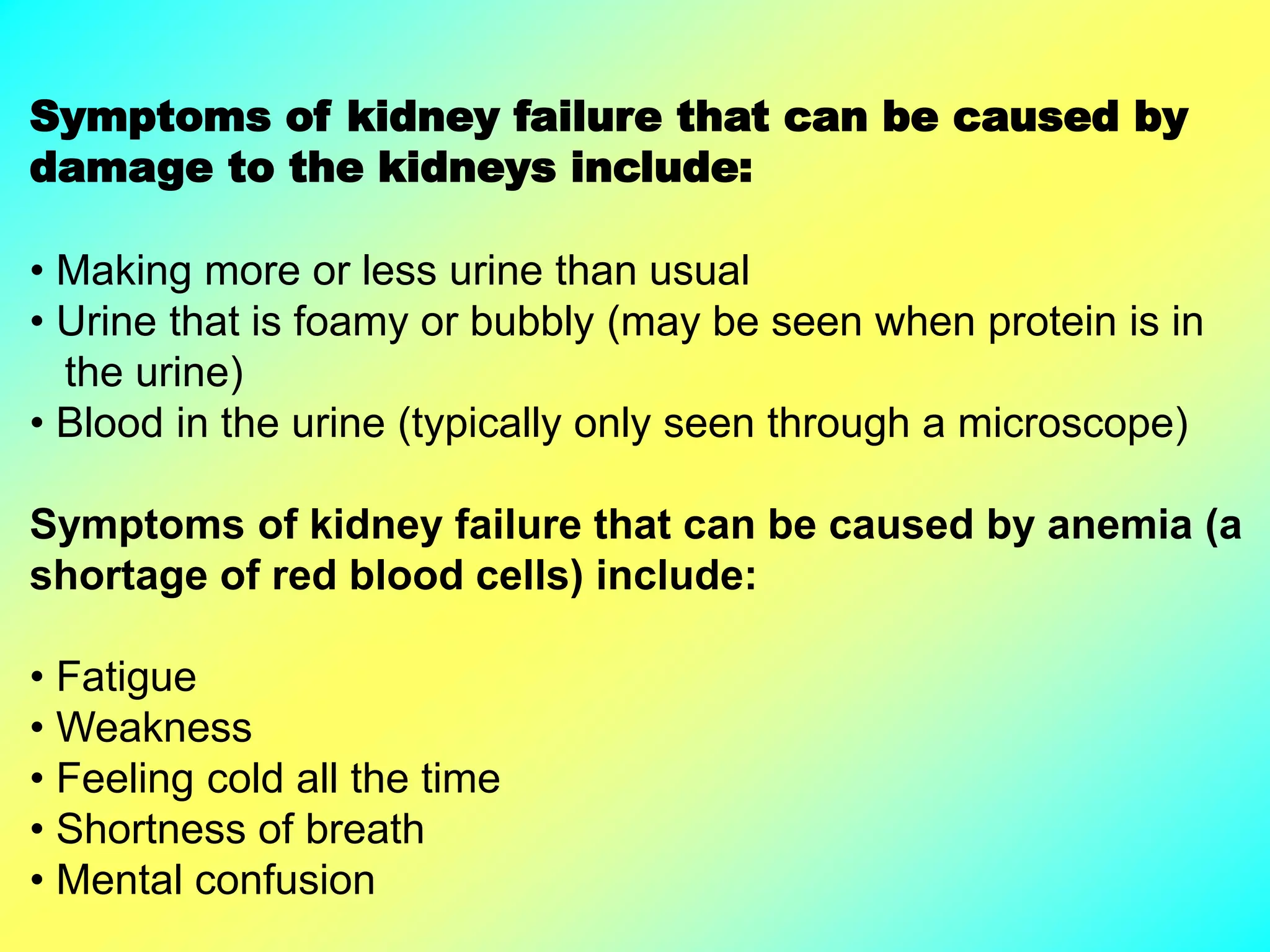 Symptoms of kidney failure that can be caused by damage to the kidneys include:

• Making more or less urine than usual
• Urine that is foamy or bubbly (may be seen when protein is in the urine)
• Blood in the urine (typically only seen through a microscope)

Symptoms of kidney failure that can be caused by anemia (a shortage of red blood cells) include:

• Fatigue
• Weakness
• Feeling cold all the time
• Shortness of breath
• Mental confusion